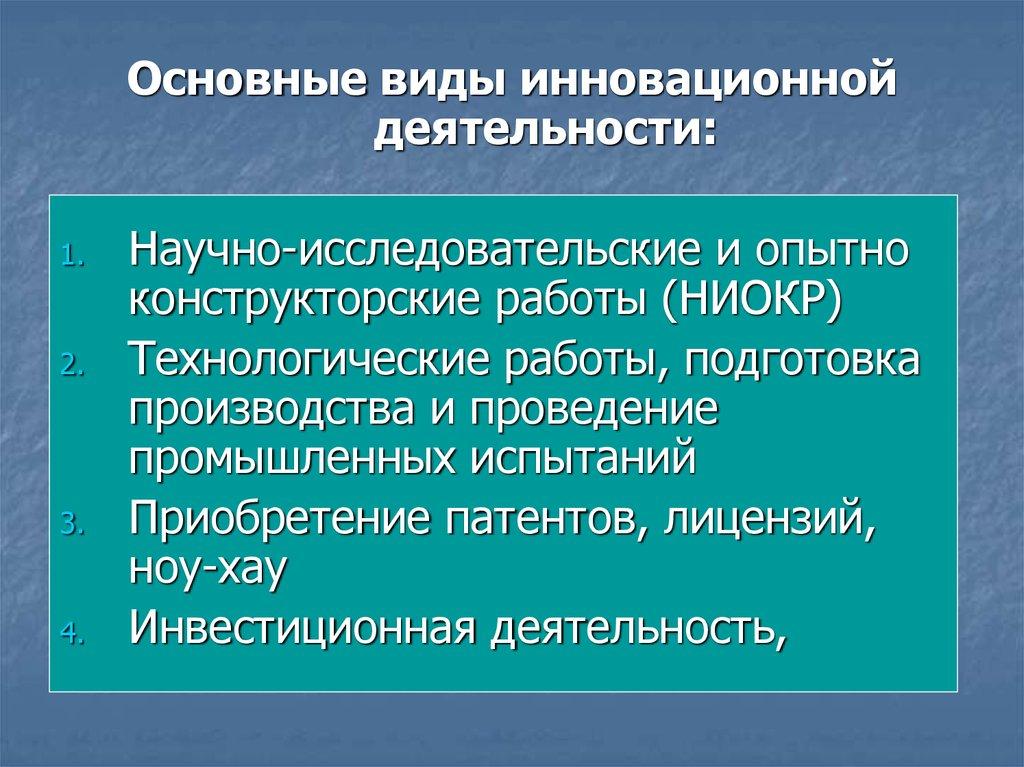 Основные виды инновационной деятельности:

1. Научно-исследовательские и опытно конструкторские работы (НИОКР)
2. Технологические работы, подготовка производства и проведение промышленных испытаний
3. Приобретение патентов, лицензий, ноу-хау
4. Инвестиционная деятельность,